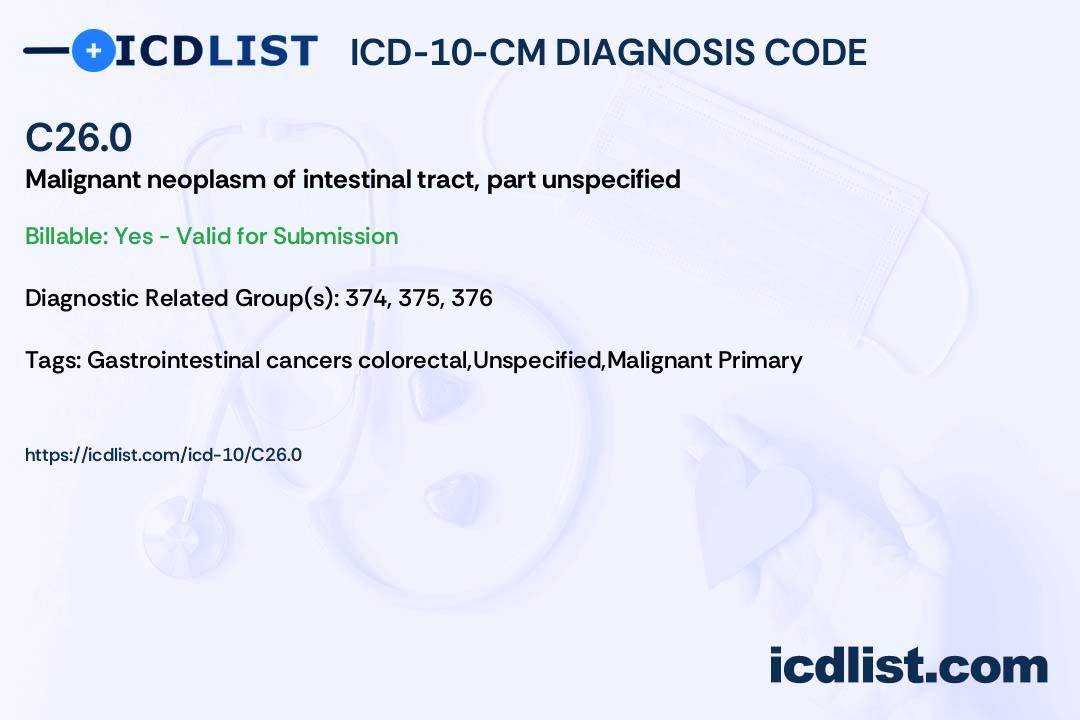 ICDLIST ICD-10-CM DIAGNOSIS CODE

C26.0

Malignant neoplasm of intestinal tract, part unspecified

Billable: Yes - Valid for Submission

Diagnostic Related Group(s): 374, 375, 376

Tags: Gastrointestinal cancers colorectal,Unspecified,Malignant Primary

https://icdlist.com/icd-10/C26.0

icdlist.com